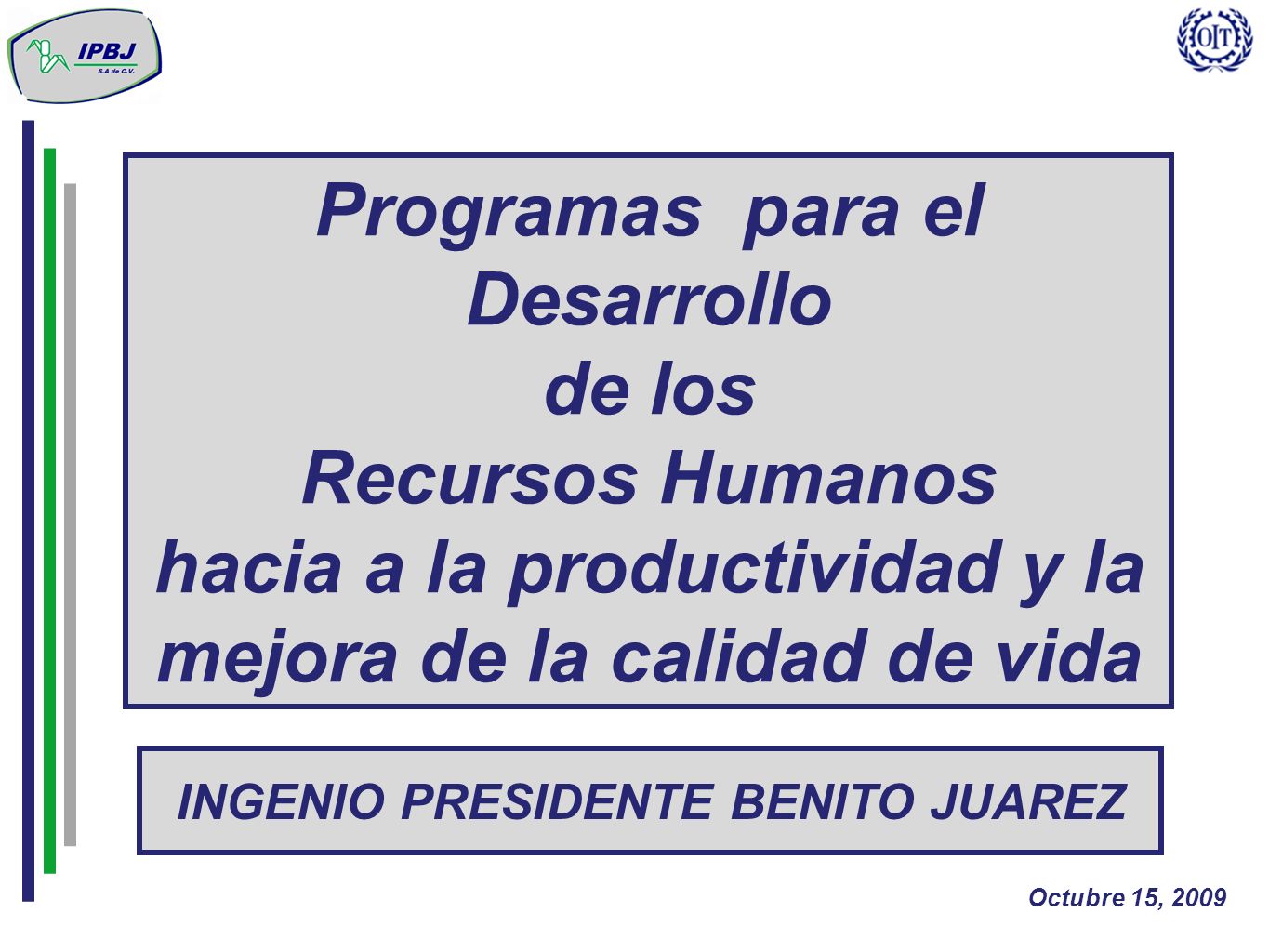 IPBJ
S.A de C.V.

OIT

Programas para el Desarrollo de los Recursos Humanos hacia a la productividad y la mejora de la calidad de vida

INGENIO PRESIDENTE BENITO JUAREZ

Octubre 15, 2009